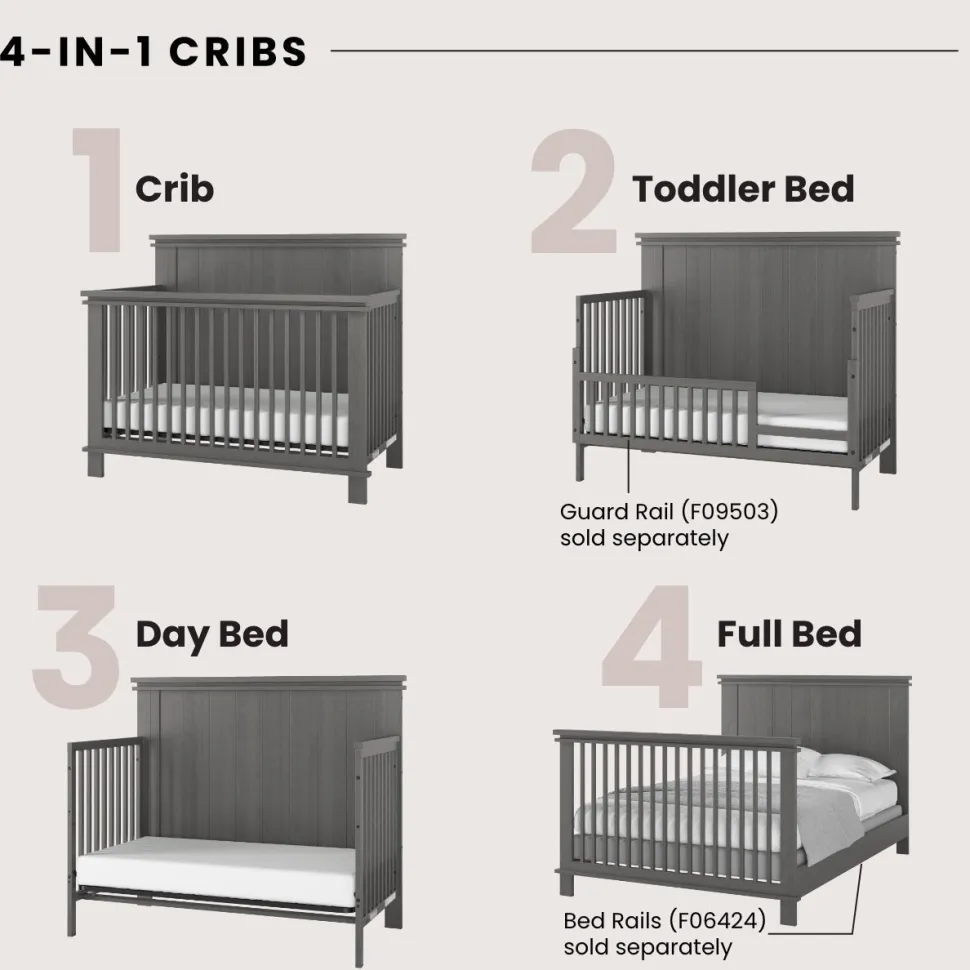 4-IN-1 CRIBS

1 Crib

2 Toddler Bed

Guard Rail (F09503) sold separately

3 Day Bed

4 Full Bed

Bed Rails (F06424) sold separately